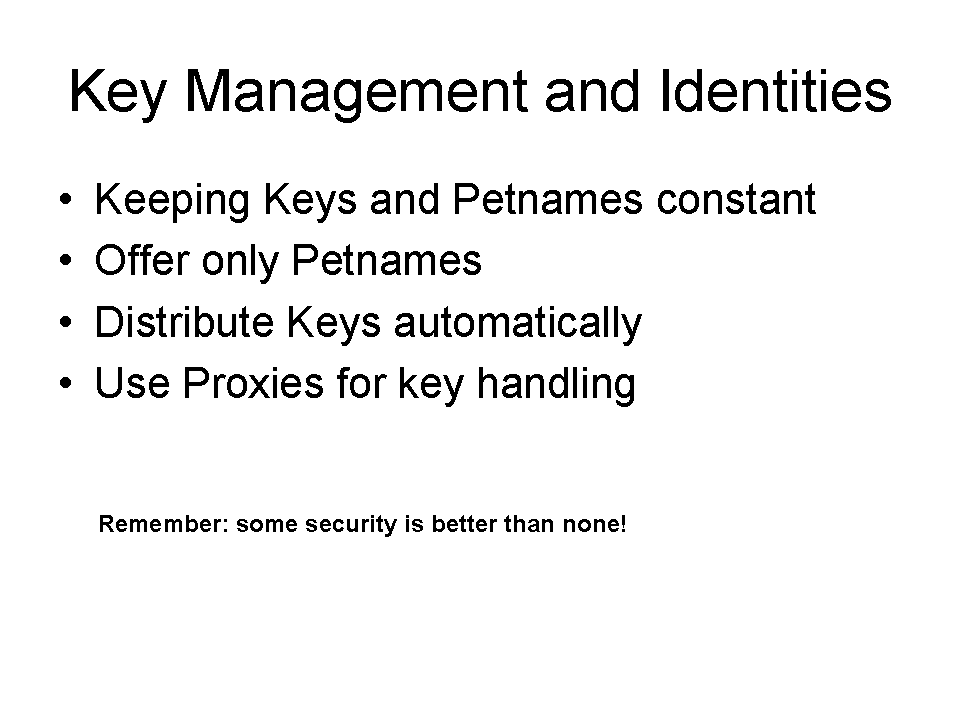 Key Management and Identities

• Keeping Keys and Petnames constant
• Offer only Petnames
• Distribute Keys automatically
• Use Proxies for key handling

Remember: some security is better than none!